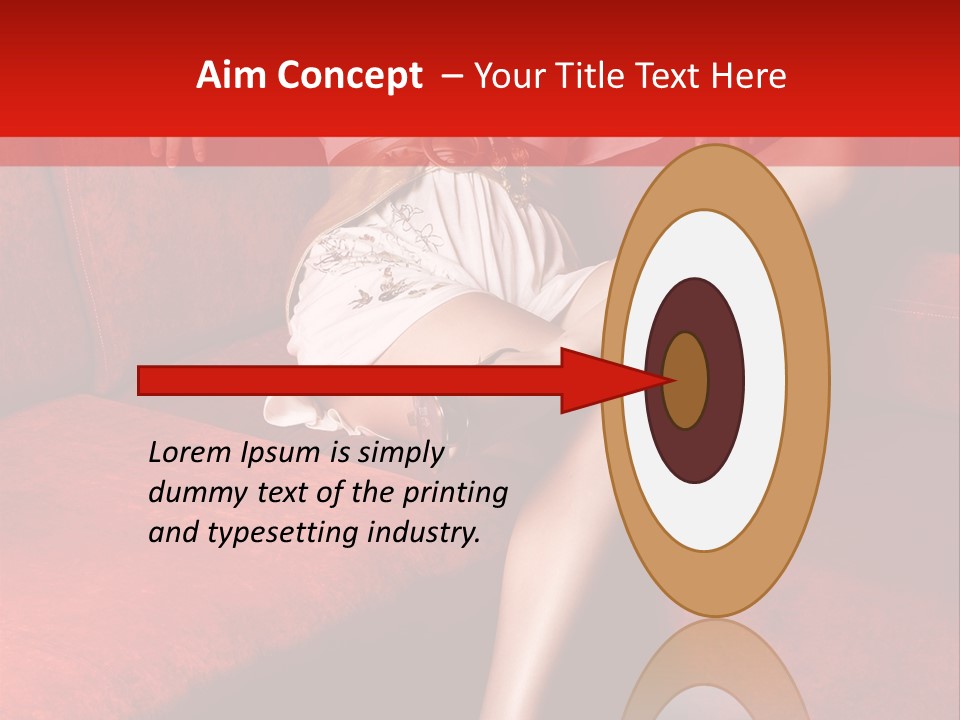 Aim Concept – Your Title Text Here

Lorem Ipsum is simply dummy text of the printing and typesetting industry.